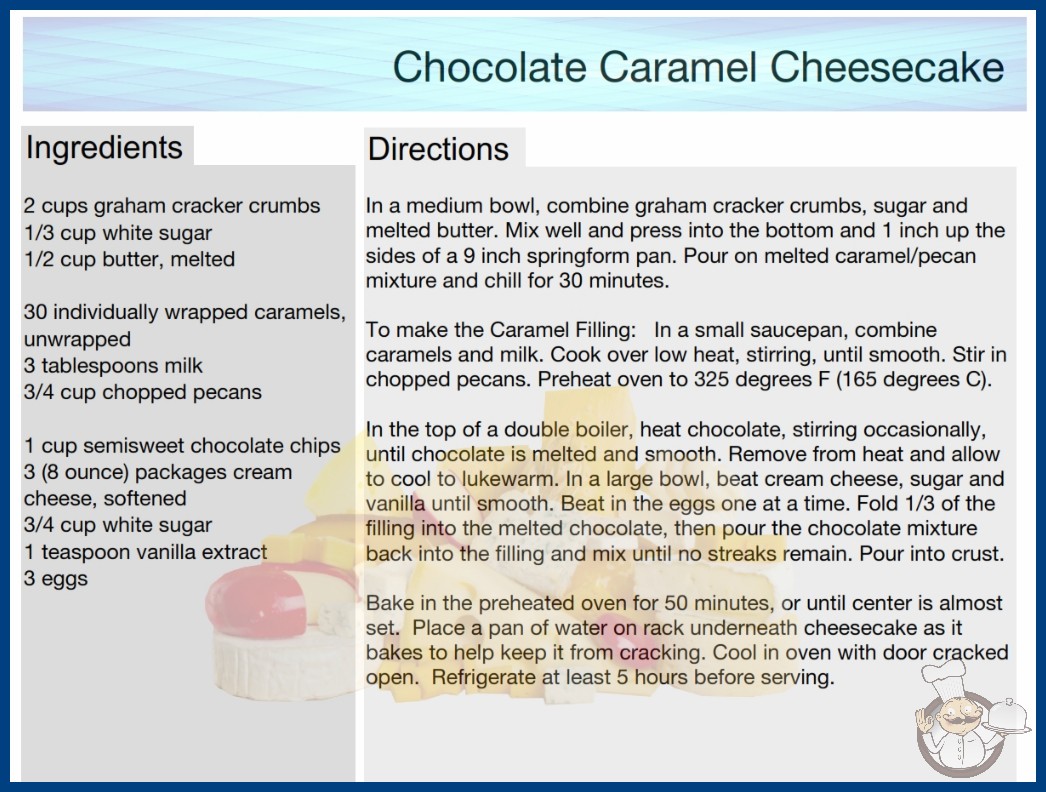 Chocolate Caramel Cheesecake

Ingredients

2 cups graham cracker crumbs
1/3 cup white sugar
1/2 cup butter, melted

30 individually wrapped caramels, unwrapped
3 tablespoons milk
3/4 cup chopped pecans

1 cup semisweet chocolate chips
3 (8 ounce) packages cream cheese, softened
3/4 cup white sugar
1 teaspoon vanilla extract
3 eggs

Directions

In a medium bowl, combine graham cracker crumbs, sugar and melted butter. Mix well and press into the bottom and 1 inch up the sides of a 9 inch springform pan. Pour on melted caramel/pecan mixture and chill for 30 minutes.

To make the Caramel Filling: In a small saucepan, combine caramels and milk. Cook over low heat, stirring, until smooth. Stir in chopped pecans. Preheat oven to 325 degrees F (165 degrees C).

In the top of a double boiler, heat chocolate, stirring occasionally, until chocolate is melted and smooth. Remove from heat and allow to cool to lukewarm. In a large bowl, beat cream cheese, sugar and vanilla until smooth. Beat in the eggs one at a time. Fold 1/3 of the filling into the melted chocolate, then pour the chocolate mixture back into the filling and mix until no streaks remain. Pour into crust.

Bake in the preheated oven for 50 minutes, or until center is almost set. Place a pan of water on rack underneath cheesecake as it bakes to help keep it from cracking. Cool in oven with door cracked open. Refrigerate at least 5 hours before serving.